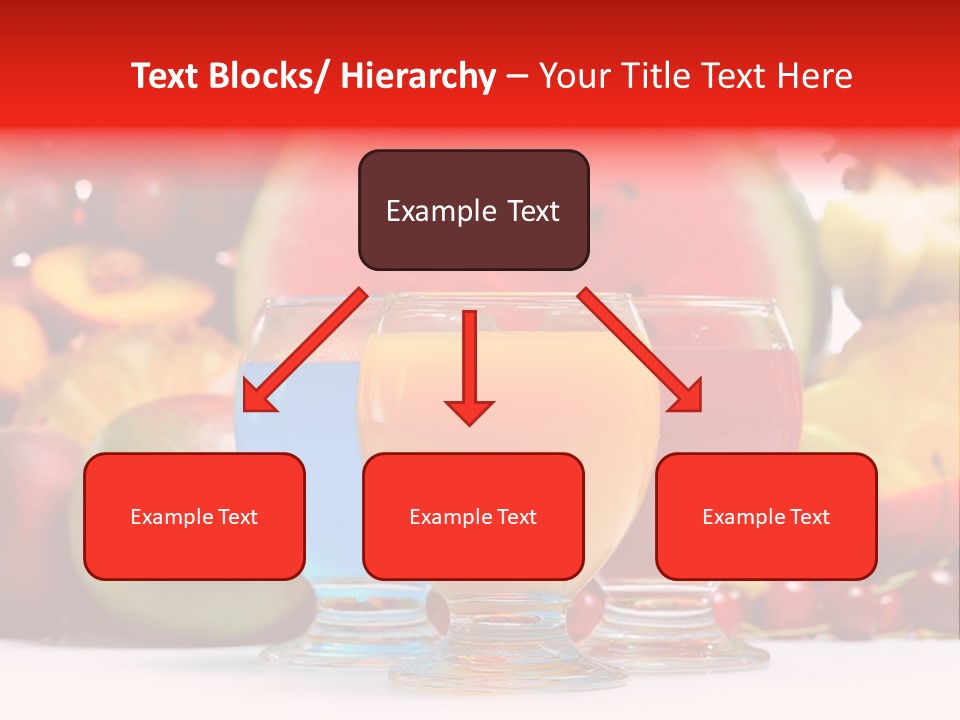 Text Blocks/ Hierarchy – Your Title Text Here

Example Text

Example Text

Example Text

Example Text